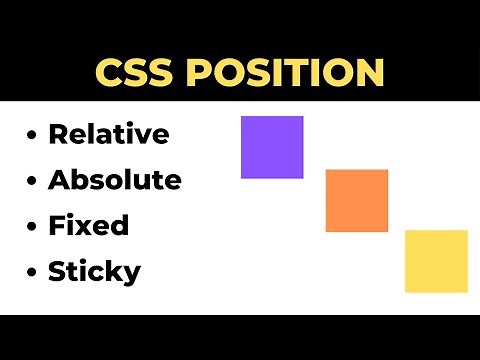 CSS POSITION

• Relative
• Absolute
• Fixed
• Sticky